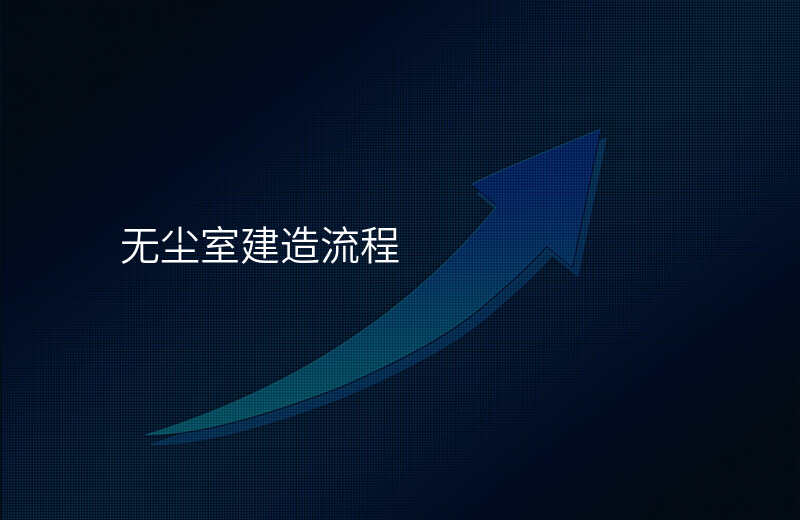 无尘室建造流程